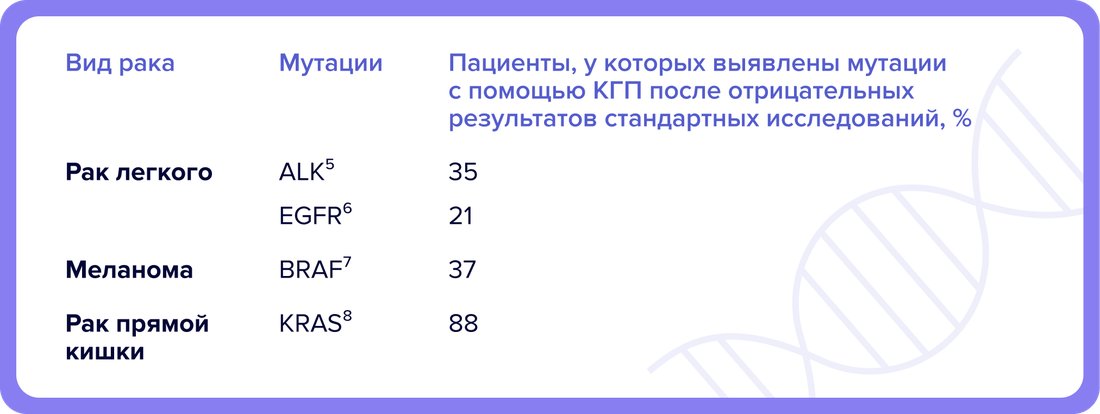 | Вид рака | Мутации | Пациенты, у которых выявлены мутации с помощью КГП после отрицательных результатов стандартных исследований, % |
|---|---|---|
| **Рак легкого** | ALK$^5$ | 35 |
| | EGFR$^6$ | 21 |
| **Меланома** | BRAF$^7$ | 37 |
| **Рак прямой кишки** | KRAS$^8$ | 88 |